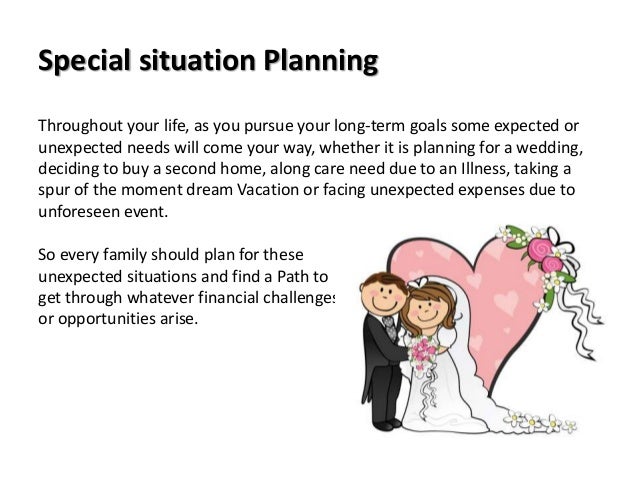 Special situation Planning

Throughout your life, as you pursue your long-term goals some expected or unexpected needs will come your way, whether it is planning for a wedding, deciding to buy a second home, along care need due to an Illness, taking a spur of the moment dream Vacation or facing unexpected expenses due to unforeseen event.

So every family should plan for these unexpected situations and find a Path to get through whatever financial challenges or opportunities arise.